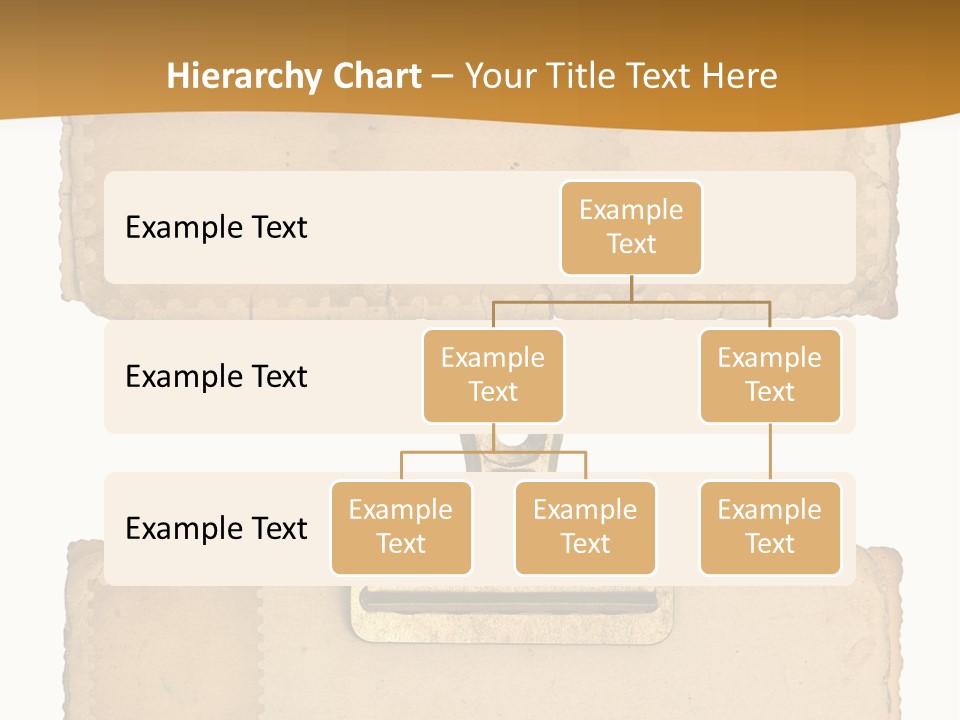 Hierarchy Chart – Your Title Text Here

Example Text

Example Text

Example Text

Example Text

Example Text

Example Text

Example Text

Example Text

Example Text